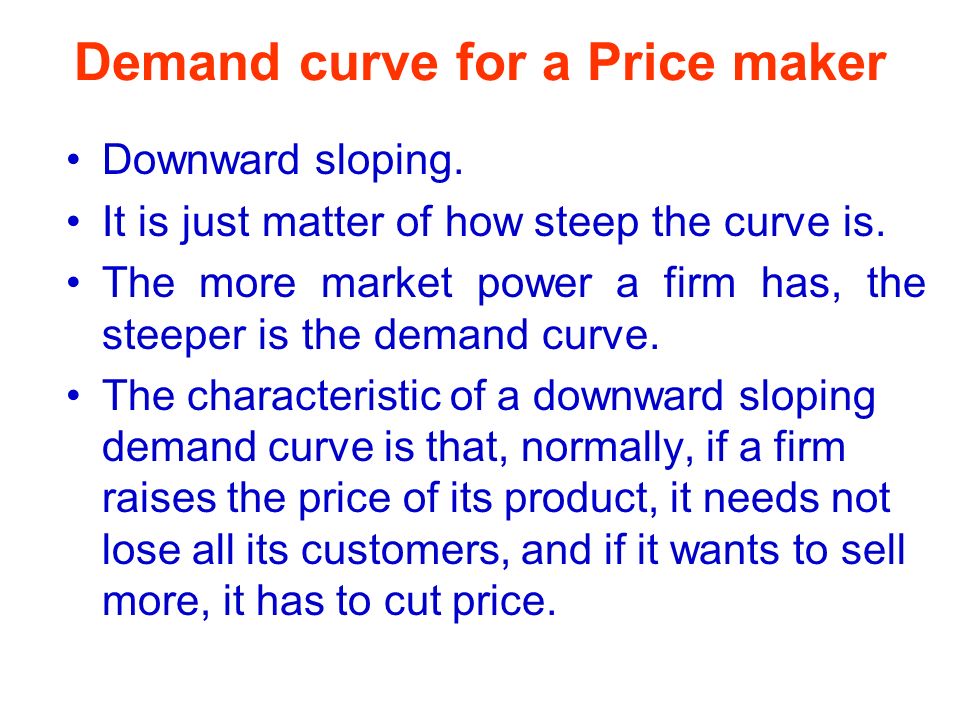 Demand curve for a Price maker

• Downward sloping.
• It is just matter of how steep the curve is.
• The more market power a firm has, the steeper is the demand curve.
• The characteristic of a downward sloping demand curve is that, normally, if a firm raises the price of its product, it needs not lose all its customers, and if it wants to sell more, it has to cut price.